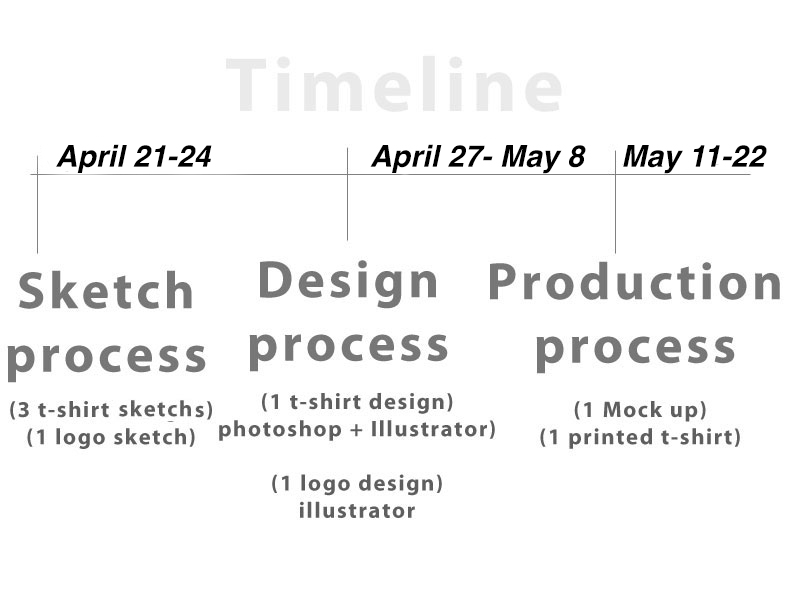 Timeline

April 21-24

April 27- May 8

May 11-22

Sketch process

(3 t-shirt sketchs)
(1 logo sketch)

Design process

(1 t-shirt design)
photoshop + Illustrator)

(1 logo design)
illustrator

Production process

(1 Mock up)
(1 printed t-shirt)